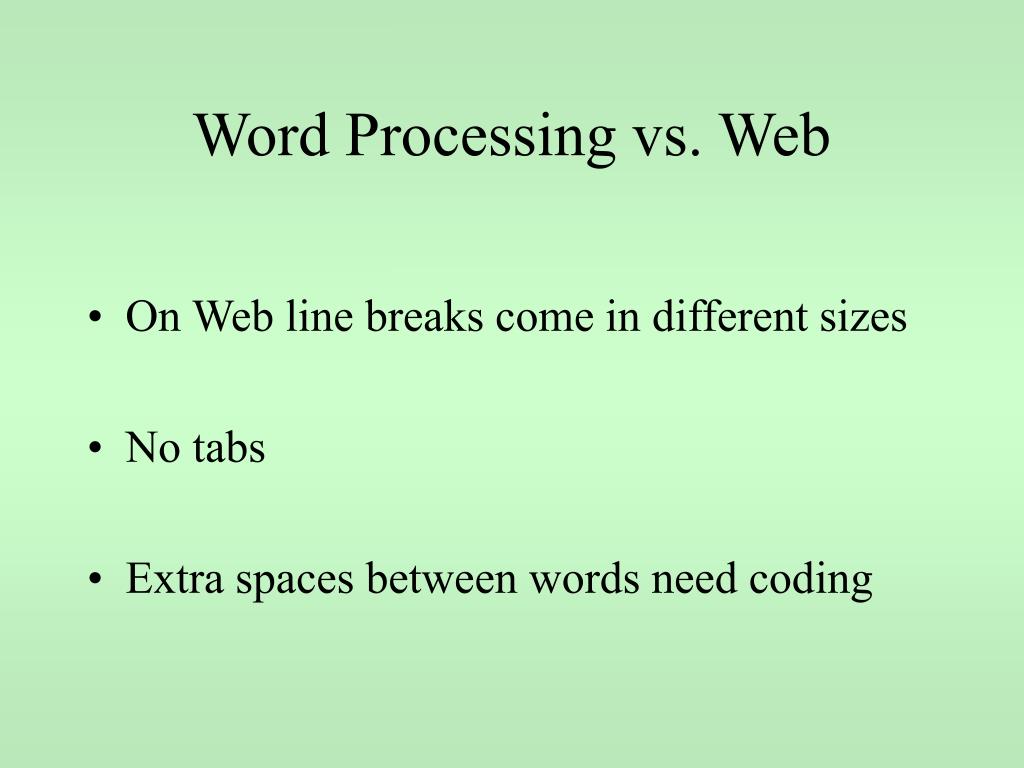 Word Processing vs. Web

• On Web line breaks come in different sizes

• No tabs

• Extra spaces between words need coding